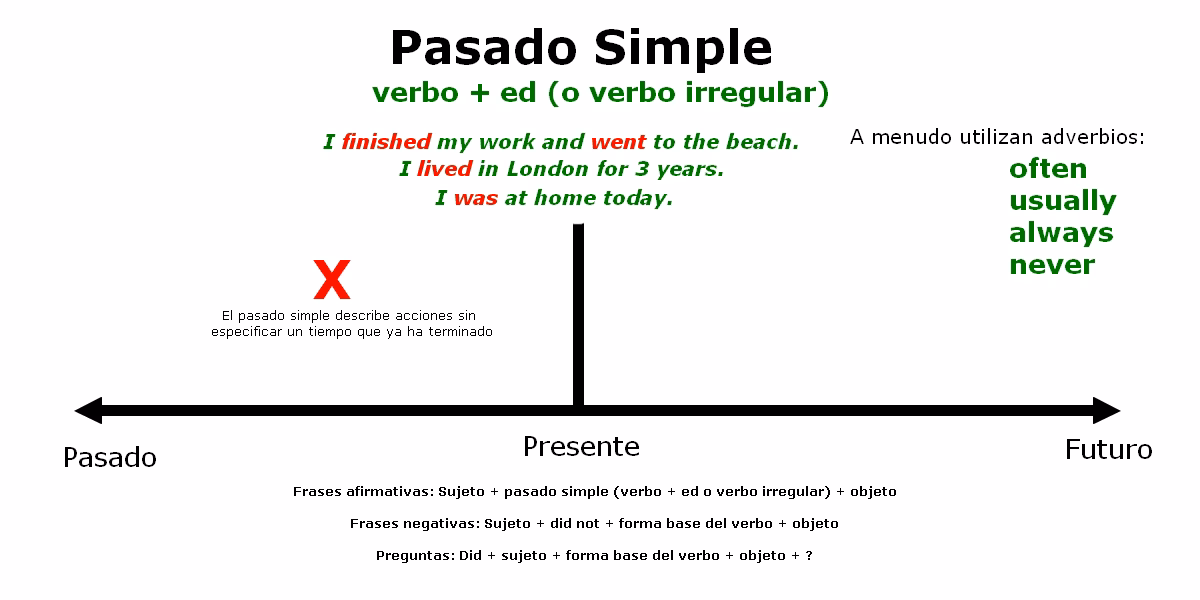 Pasado Simple

verbo + ed (o verbo irregular)

I finished my work and went to the beach.
I lived in London for 3 years.
I was at home today.

A menudo utilizan adverbios:
often
usually
always
never

X

El pasado simple describe acciones sin especificar un tiempo que ya ha terminado

Pasado

Presente

Futuro

Frases afirmativas: Sujeto + pasado simple (verbo + ed o verbo irregular) + objeto

Frases negativas: Sujeto + did not + forma base del verbo + objeto

Preguntas: Did + sujeto + forma base del verbo + objeto + ?